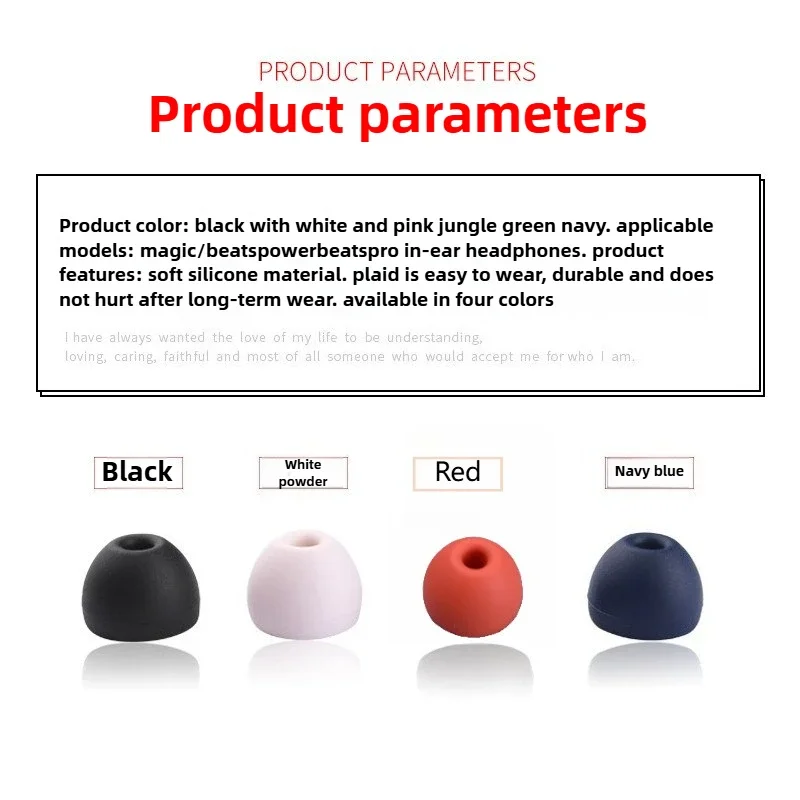 PRODUCT PARAMETERS
Product parameters

Product color: black with white and pink jungle green navy. applicable models: magic/beatspowerbeatspro in-ear headphones. product features: soft silicone material. plaid is easy to wear, durable and does not hurt after long-term wear. available in four colors

I have always wanted the love of my life to be understanding, loving, caring, faithful and most of all someone who would accept me for who I am.

Black

White powder

Red

Navy blue